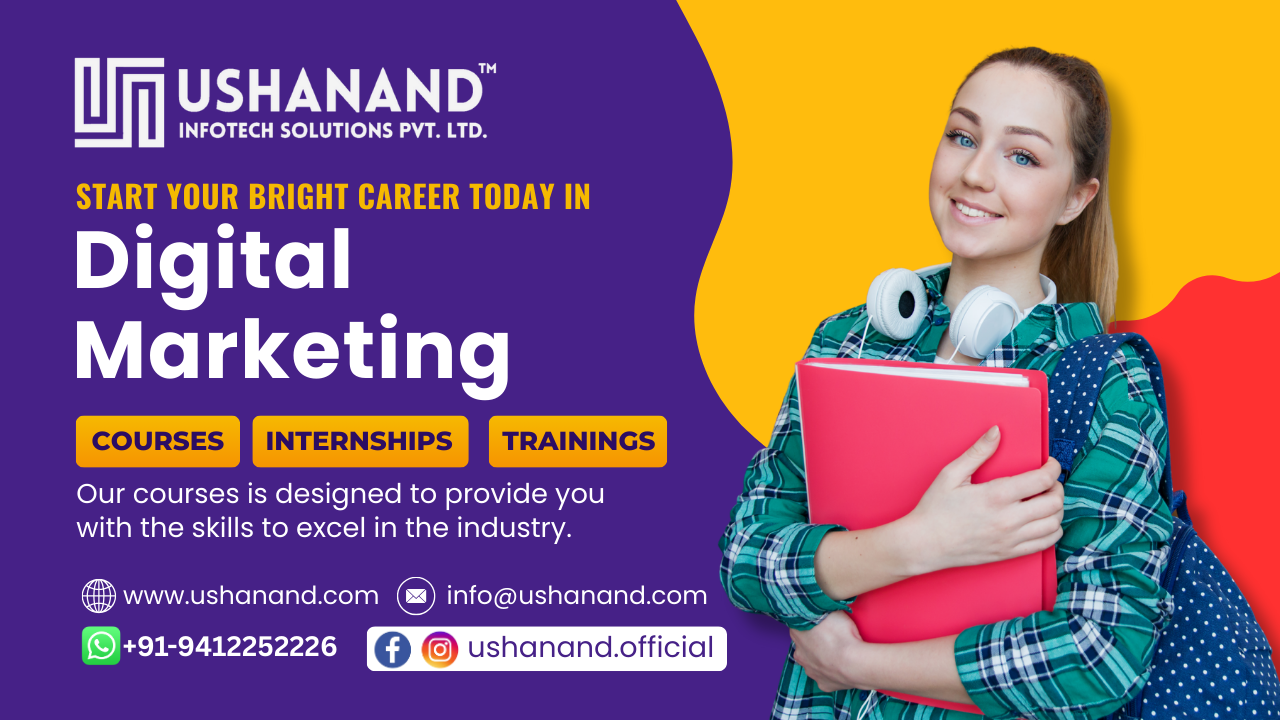 USHANAND™
INFOTECH SOLUTIONS PVT. LTD.

START YOUR BRIGHT CAREER TODAY IN

Digital Marketing

COURSES

INTERNSHIPS

TRAININGS

Our courses is designed to provide you with the skills to excel in the industry.

www.ushanand.com

info@ushanand.com

+91-9412252226

ushanand.official